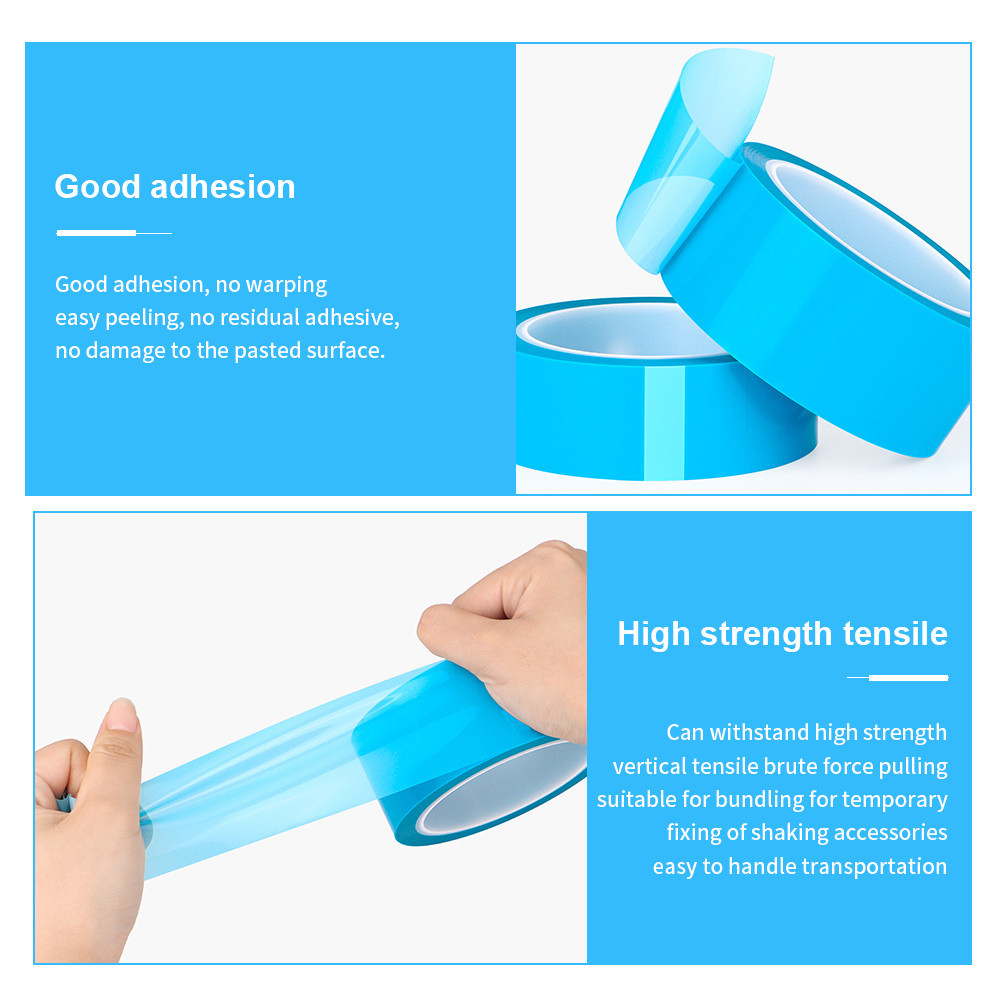 Good adhesion

Good adhesion, no warping
easy peeling, no residual adhesive,
no damage to the pasted surface.

High strength tensile

Can withstand high strength
vertical tensile brute force pulling
suitable for bundling for temporary
fixing of shaking accessories
easy to handle transportation